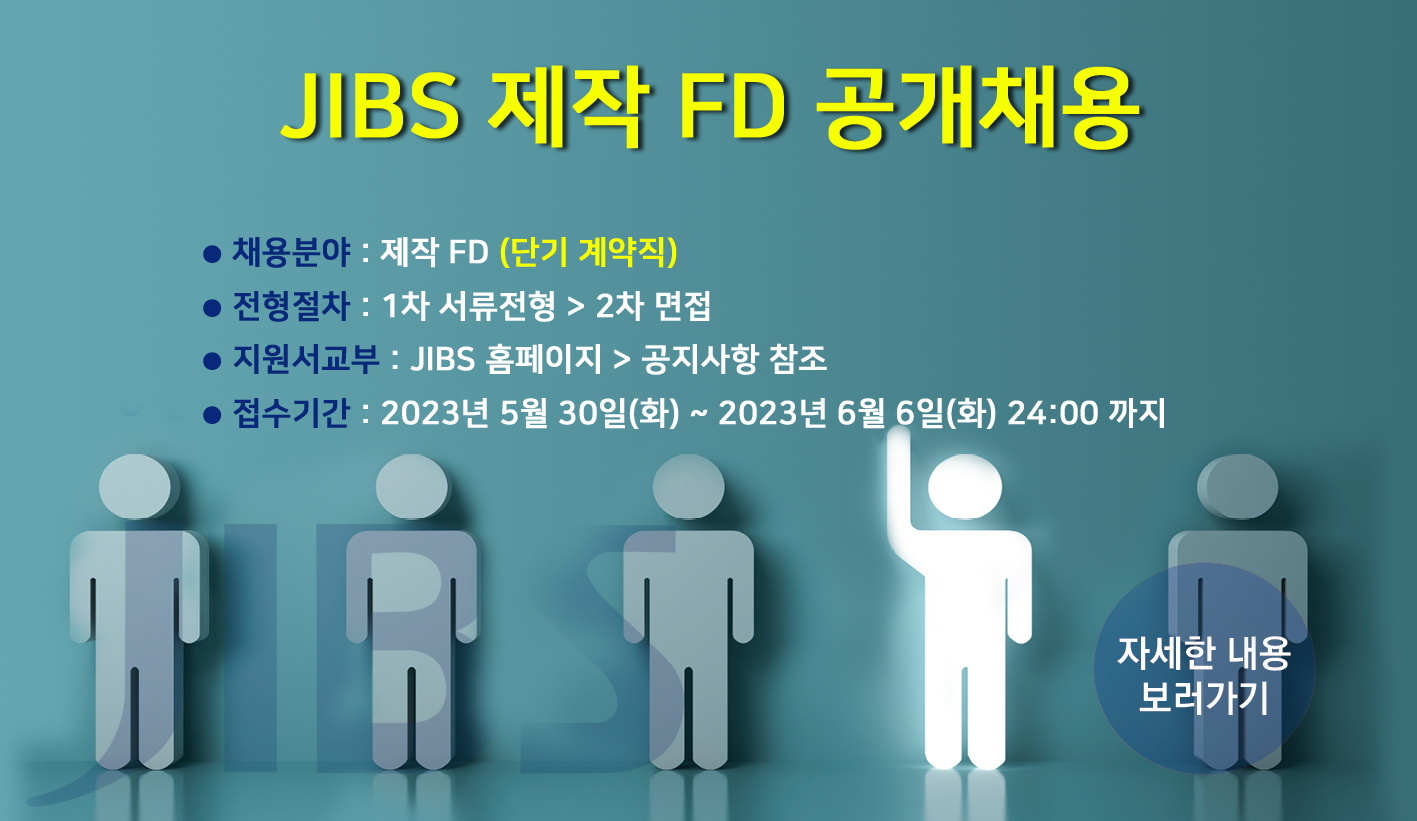 JIBS 제작 FD 공개채용

● 채용분야 : 제작 FD (단기 계약직)
● 전형절차 : 1차 서류전형 > 2차 면접
● 지원서교부 : JIBS 홈페이지 > 공지사항 참조
● 접수기간 : 2023년 5월 30일(화) ~ 2023년 6월 6일(화) 24:00 까지

JIBS

자세한 내용 보러가기